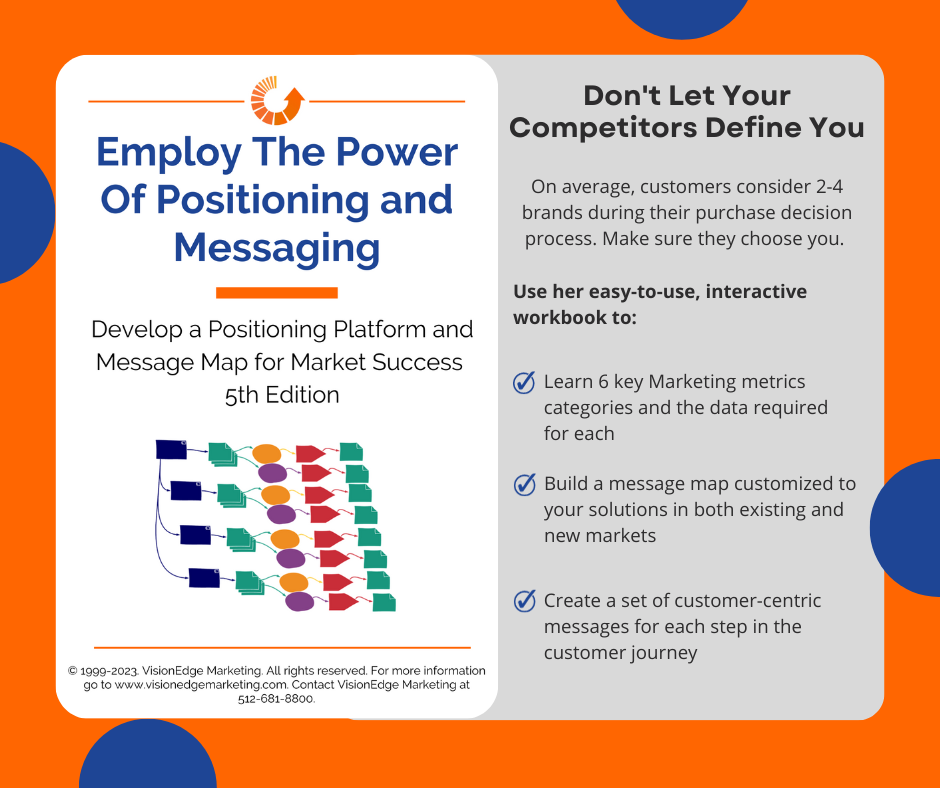 Employ The Power Of Positioning and Messaging

Develop a Positioning Platform and Message Map for Market Success
5th Edition

© 1999-2023. VisionEdge Marketing. All rights reserved. For more information go to www.visionedgemarketing.com. Contact VisionEdge Marketing at 512-681-8800.

Don't Let Your Competitors Define You

On average, customers consider 2-4 brands during their purchase decision process. Make sure they choose you.

Use her easy-to-use, interactive workbook to:

Learn 6 key Marketing metrics categories and the data required for each

Build a message map customized to your solutions in both existing and new markets

Create a set of customer-centric messages for each step in the customer journey